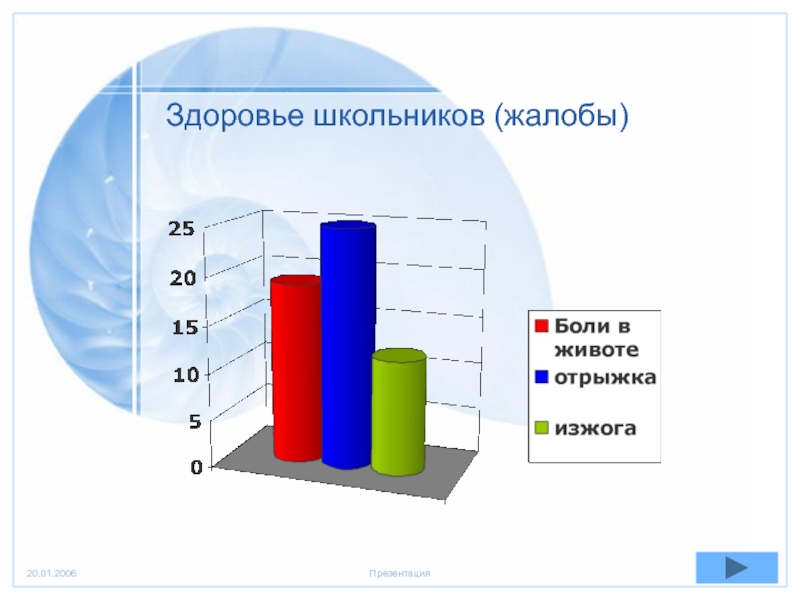 Здоровье школьников (жалобы)

25
20
15
10
5
0

Боли в животе
отрыжка
изжога

20.01.2006

Презентация